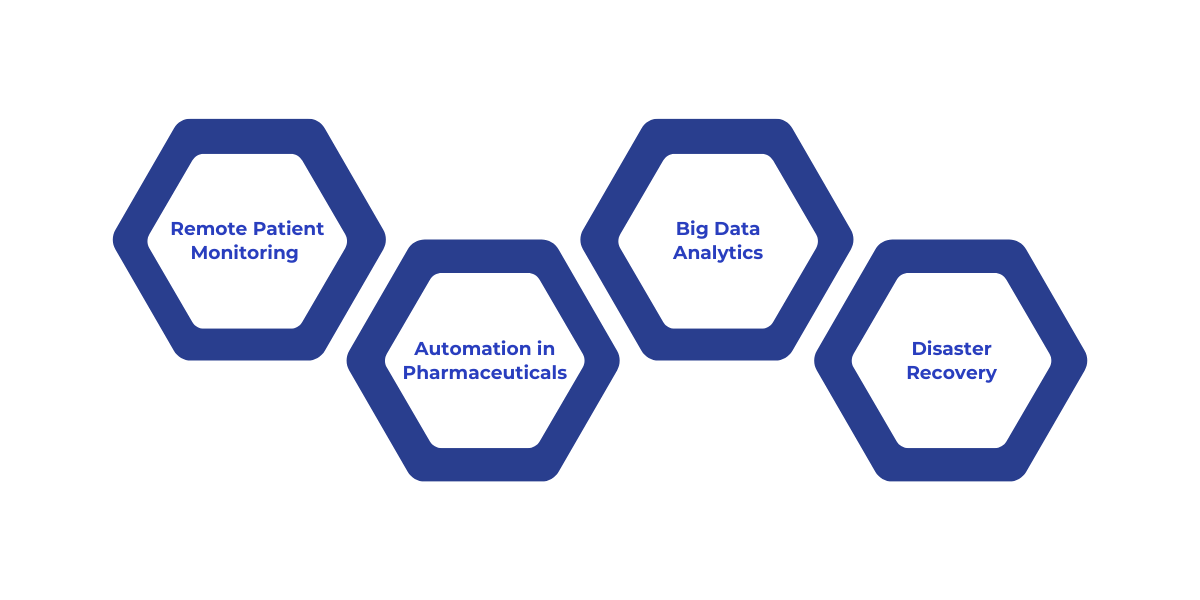 Remote Patient Monitoring

Automation in Pharmaceuticals

Big Data Analytics

Disaster Recovery